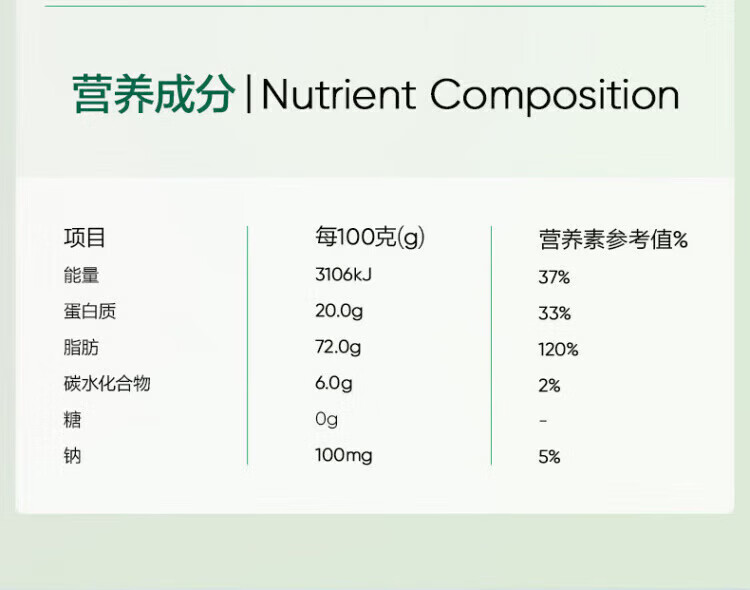 营养成分 | Nutrient Composition

| 项目 | 每100克(g) | 营养素参考值% |
|---|---|---|
| 能量 | 3106kJ | 37% |
| 蛋白质 | 20.0g | 33% |
| 脂肪 | 72.0g | 120% |
| 碳水化合物 | 6.0g | 2% |
| 糖 | 0g | - |
| 钠 | 100mg | 5% |